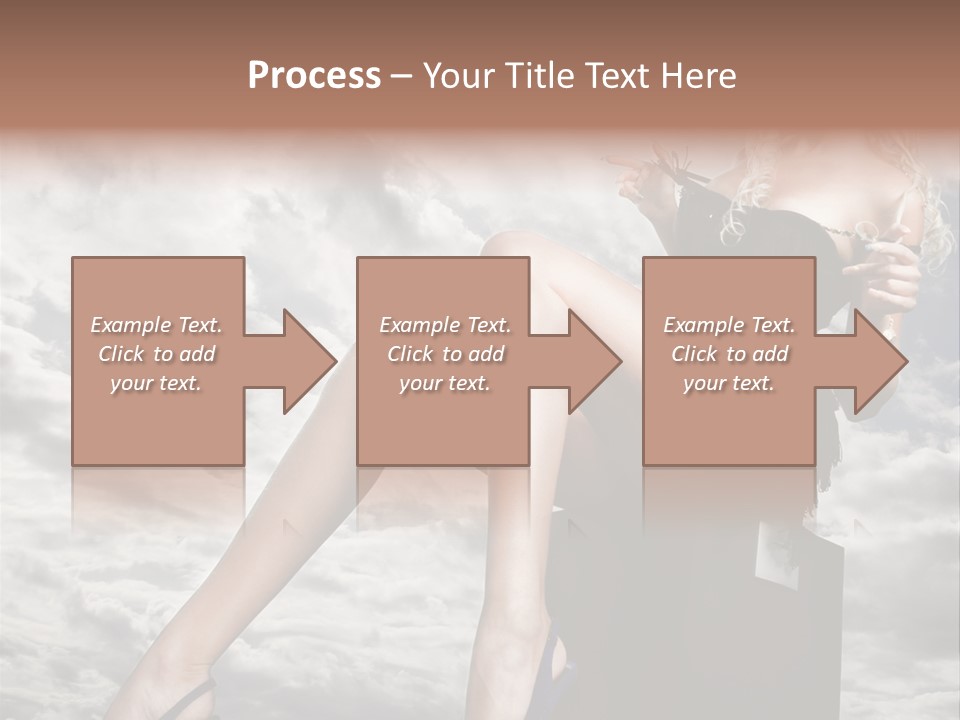 Process – Your Title Text Here

Example Text. Click to add your text.

Example Text. Click to add your text.

Example Text. Click to add your text.